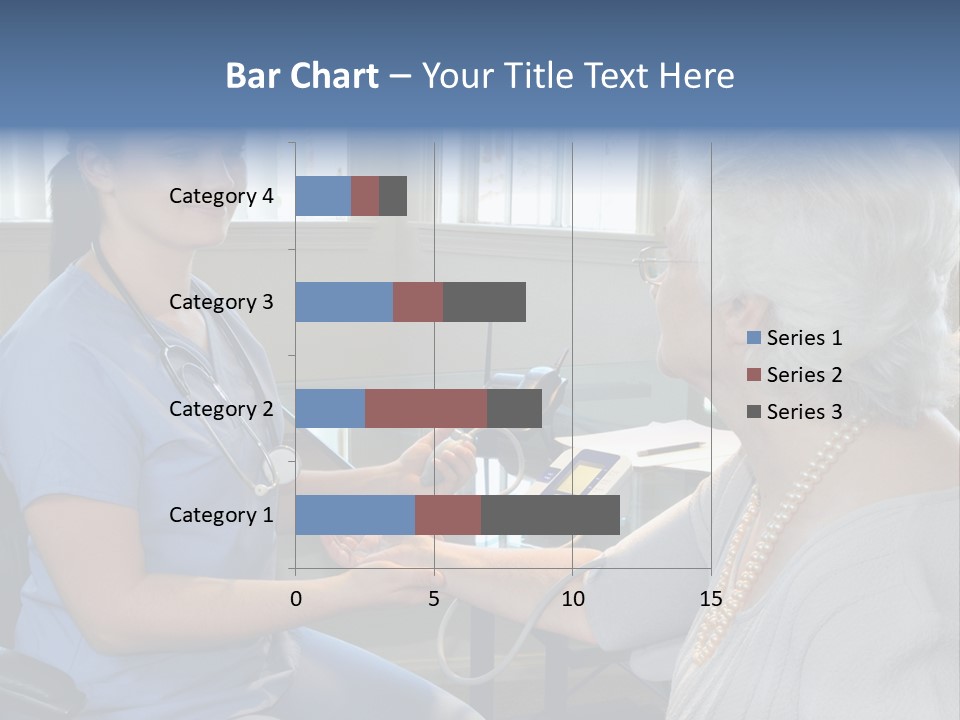 Bar Chart – Your Title Text Here

Category 4
Category 3
Category 2
Category 1

0
5
10
15

Series 1
Series 2
Series 3